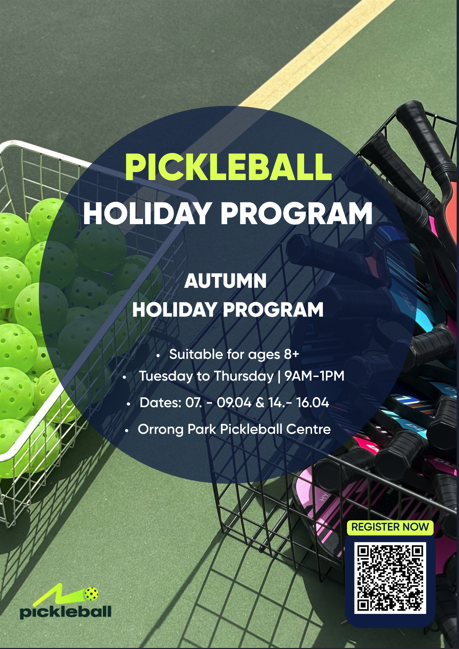 PICKLEBALL
HOLIDAY PROGRAM

AUTUMN
HOLIDAY PROGRAM

• Suitable for ages 8+
• Tuesday to Thursday | 9AM-1PM
• Dates: 07. - 09.04 & 14.- 16.04
• Orrong Park Pickleball Centre

REGISTER NOW

pickleball